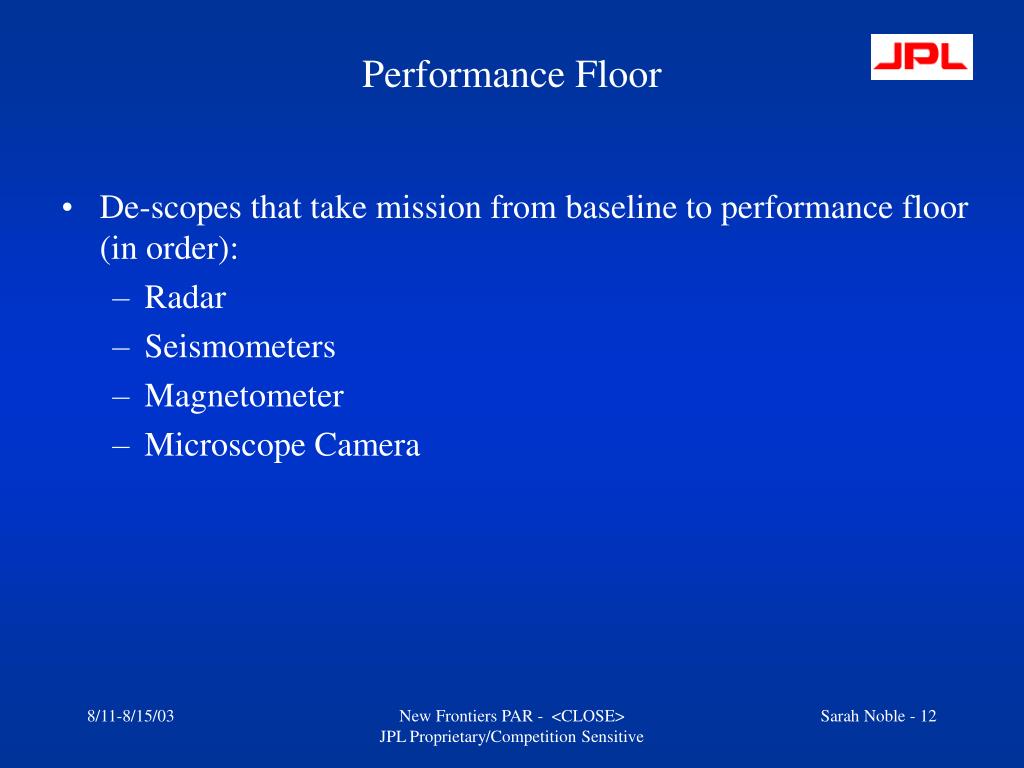 Performance Floor

JPL

• De-scopes that take mission from baseline to performance floor (in order):
– Radar
– Seismometers
– Magnetometer
– Microscope Camera

8/11-8/15/03

New Frontiers PAR - <CLOSE>
JPL Proprietary/Competition Sensitive

Sarah Noble - 12